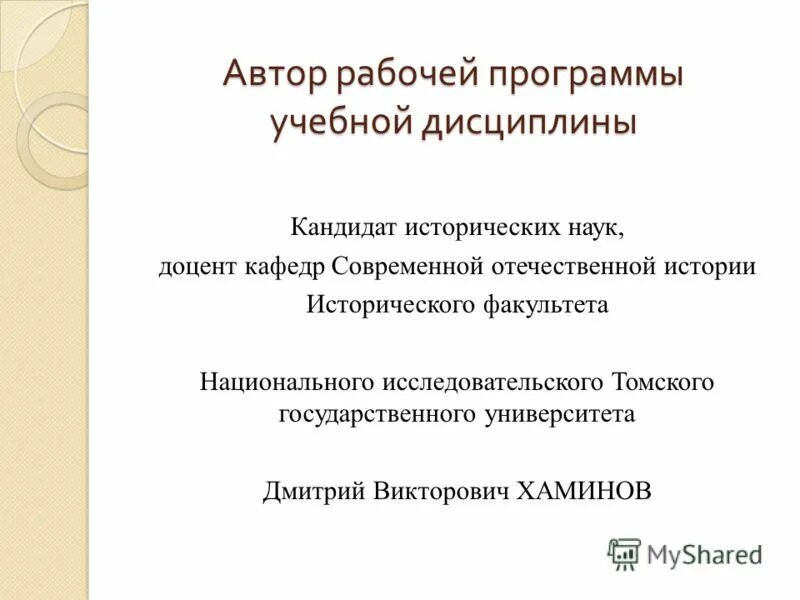 Автор рабочей программы учебной дисциплины

Кандидат исторических наук,
доцент кафедр Современной отечественной истории
Исторического факультета

Национального исследовательского Томского государственного университета

Дмитрий Викторович ХАМИНОВ

MyShared